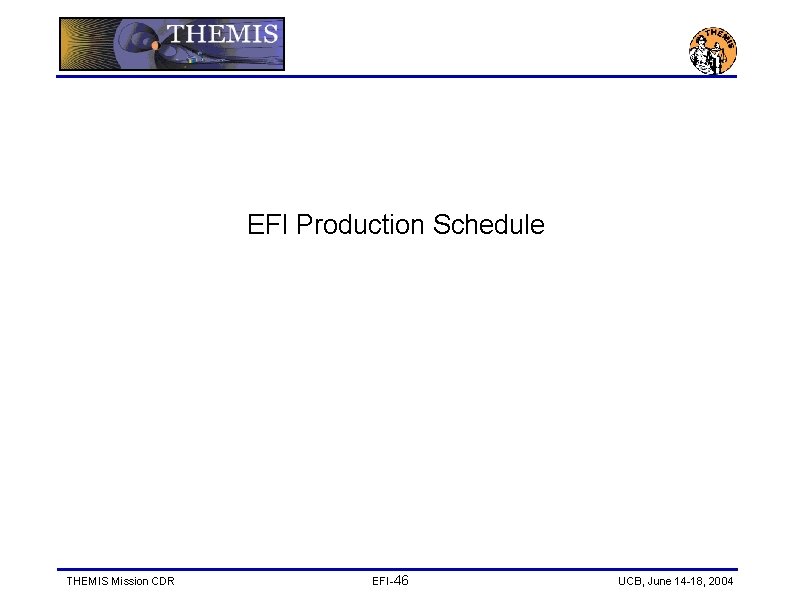 THEMIS

THEMIS

EFI Production Schedule

THEMIS Mission CDR

EFI-46

UCB, June 14-18, 2004